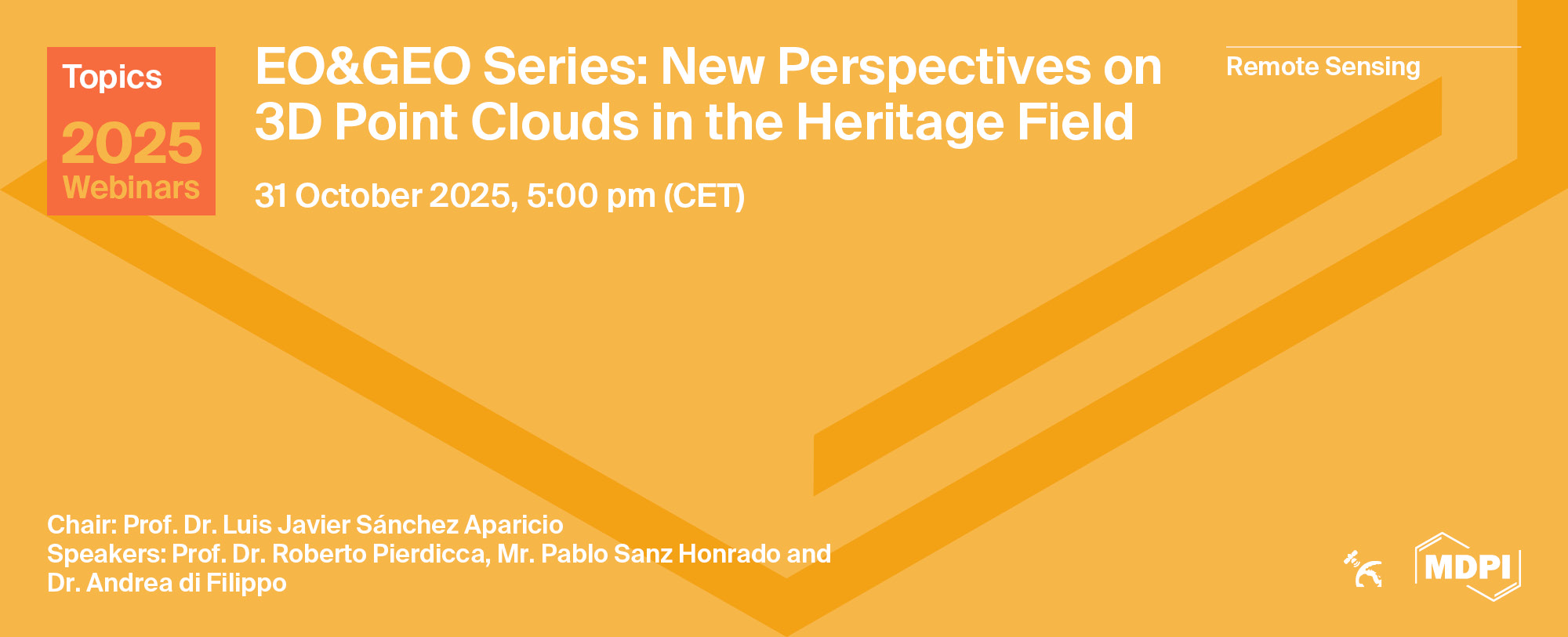 Topics
2025
Webinars

EO&GEO Series: New Perspectives on 3D Point Clouds in the Heritage Field

31 October 2025, 5:00 pm (CET)

Remote Sensing

Chair: Prof. Dr. Luis Javier Sánchez Aparicio
Speakers: Prof. Dr. Roberto Pierdicca, Mr. Pablo Sanz Honrado and Dr. Andrea di Filippo

MDPI